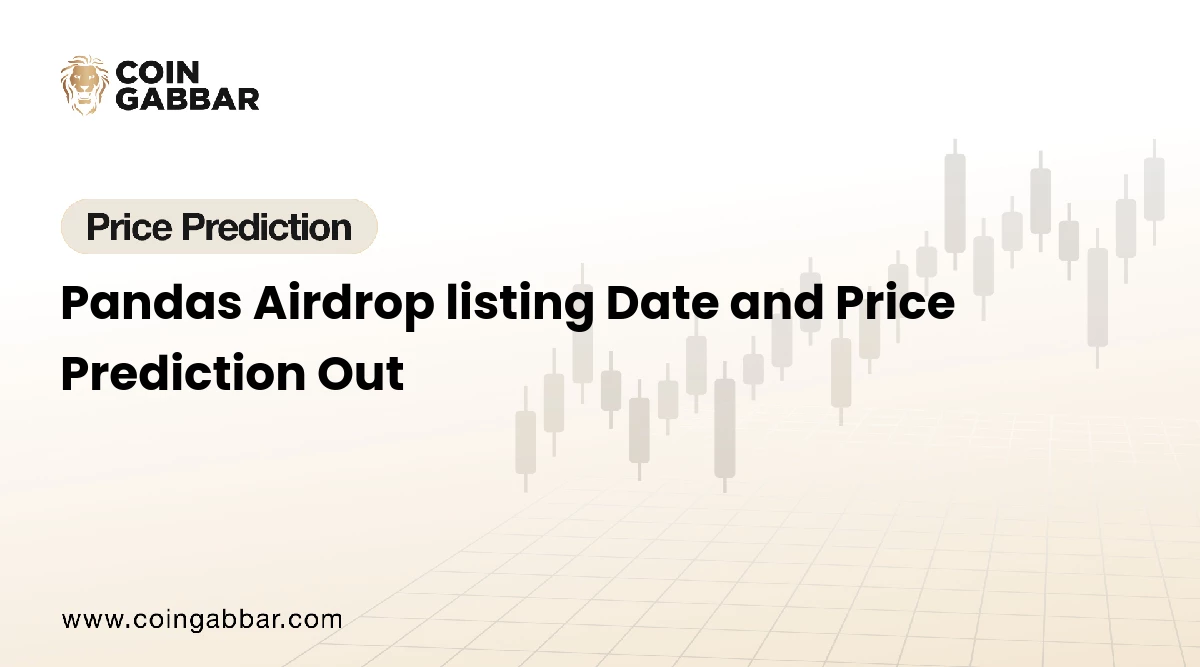 COIN
GABBAR

Price Prediction

Pandas Airdrop listing Date and Price Prediction Out

www.coingabbar.com